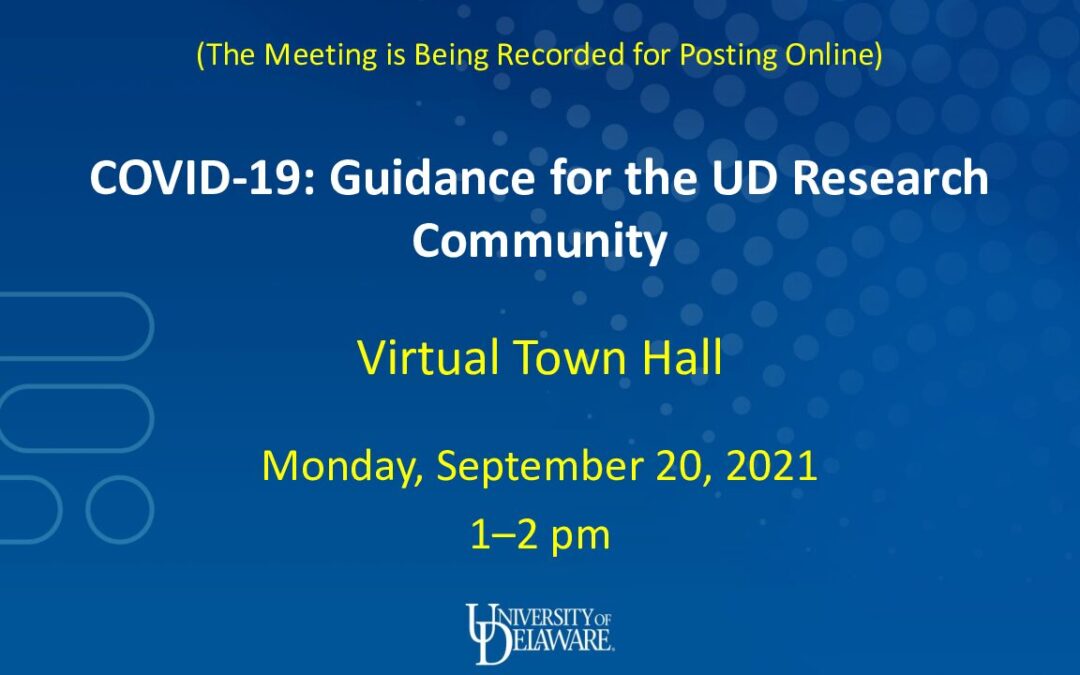 (The Meeting is Being Recorded for Posting Online)

COVID-19: Guidance for the UD Research Community

Virtual Town Hall

Monday, September 20, 2021

1–2 pm

UNIVERSITY OF DELAWARE.